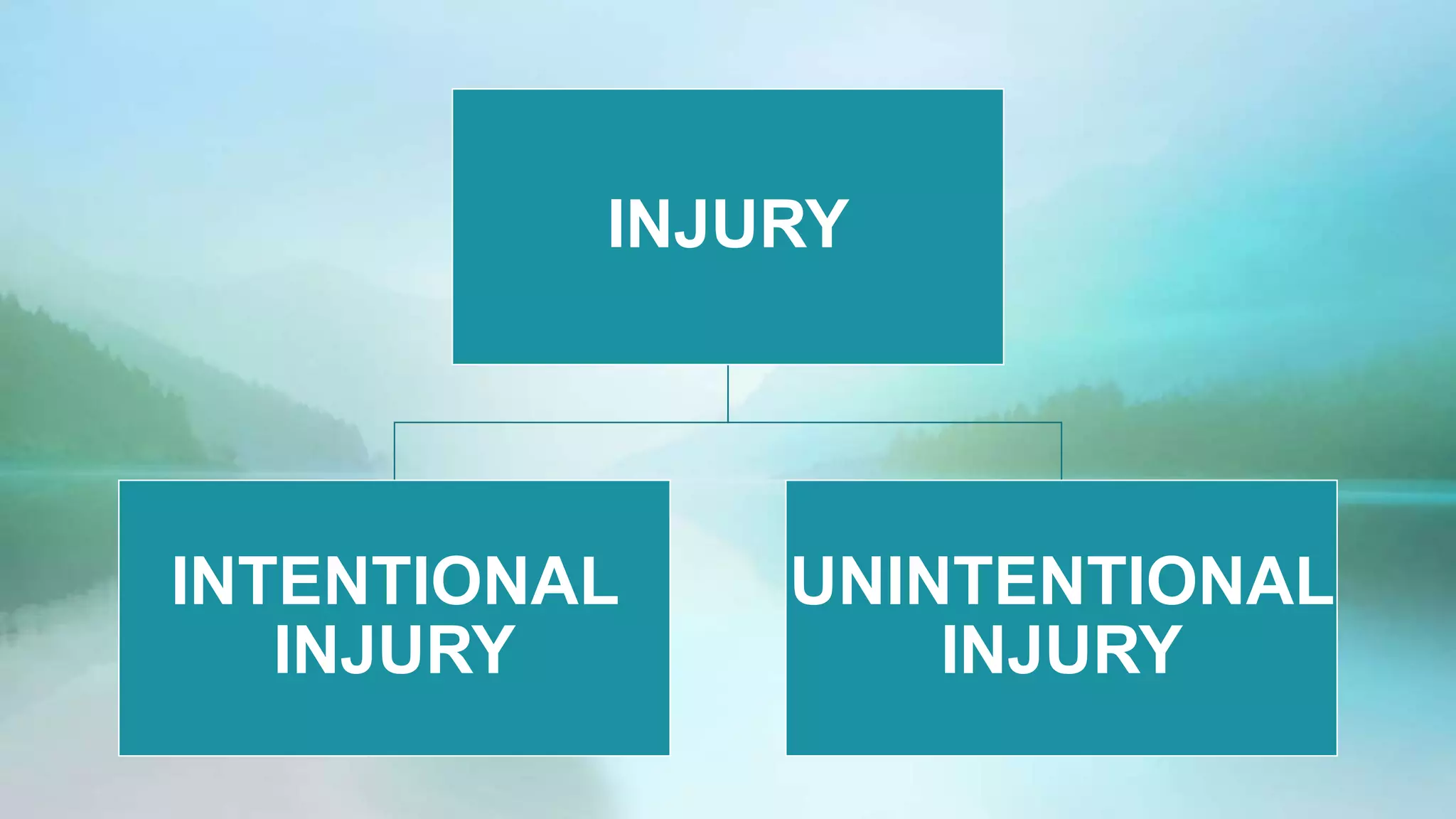 INJURY

INTENTIONAL INJURY

UNINTENTIONAL INJURY